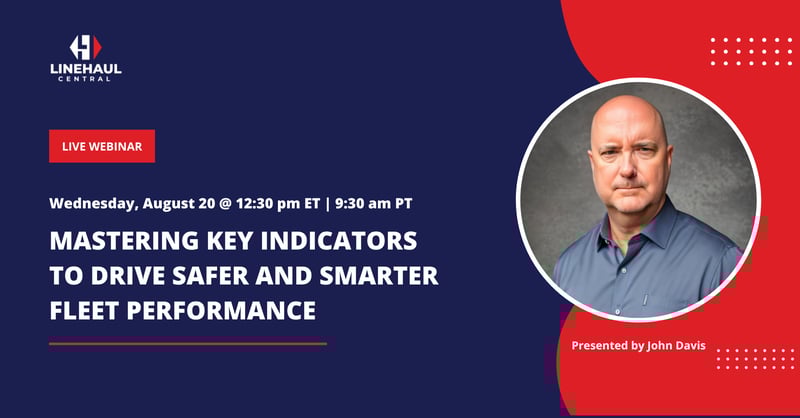 LINEHAUL
CENTRAL

LIVE WEBINAR

Wednesday, August 20 @ 12:30 pm ET | 9:30 am PT

MASTERING KEY INDICATORS TO DRIVE SAFER AND SMARTER FLEET PERFORMANCE

Presented by John Davis